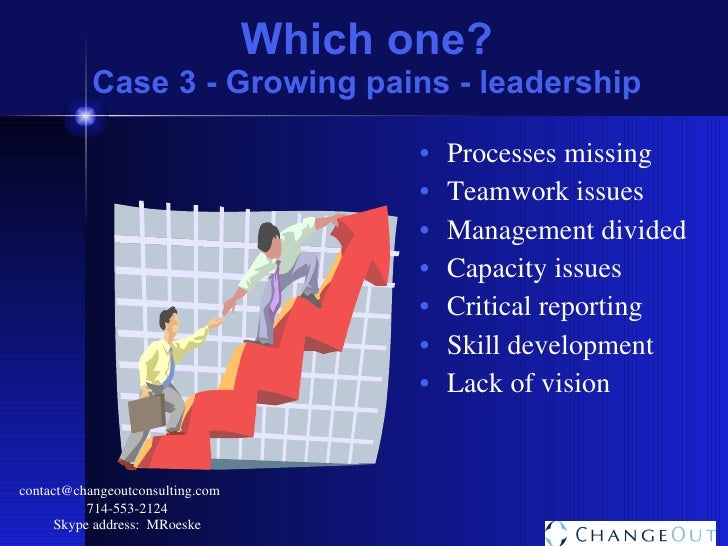 Which one?
Case 3 - Growing pains - leadership

• Processes missing
• Teamwork issues
• Management divided
• Capacity issues
• Critical reporting
• Skill development
• Lack of vision

contact@changeoutconsulting.com
714-553-2124
Skype address: MRoeske

CHANGEOUT